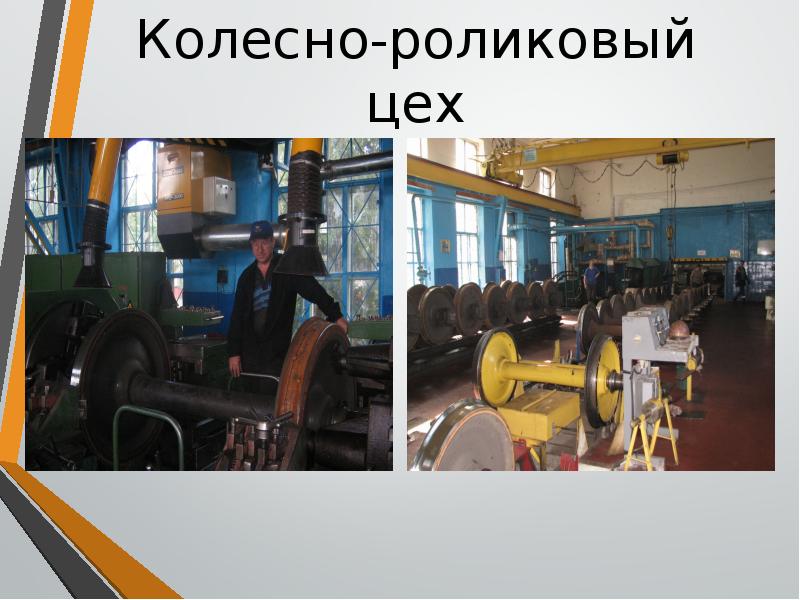 Колесно-роликовый цех